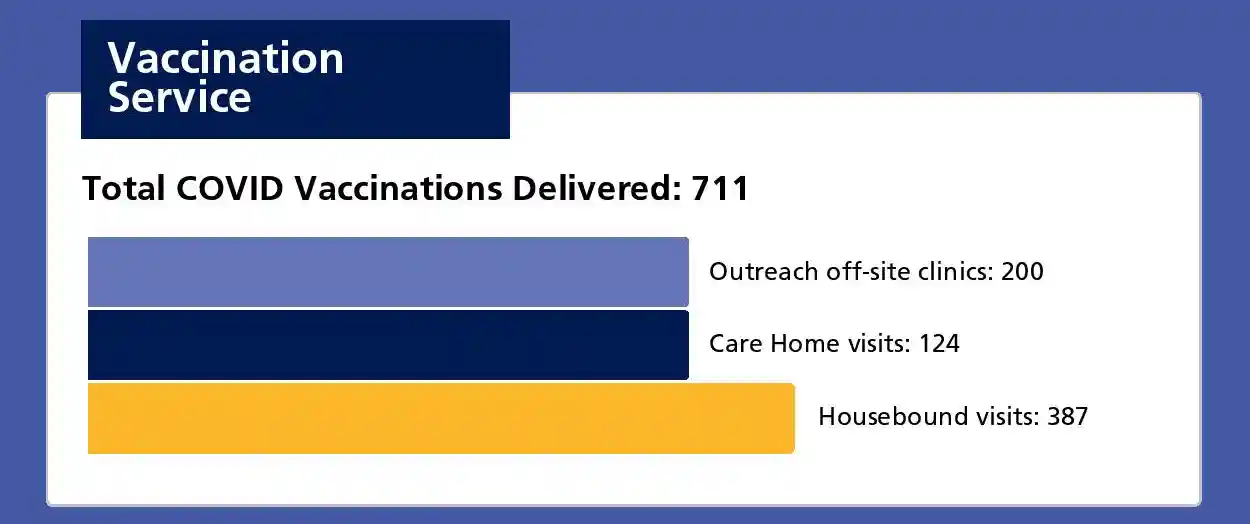 Vaccination Service

Total COVID Vaccinations Delivered: 711

Outreach off-site clinics: 200

Care Home visits: 124

Housebound visits: 387